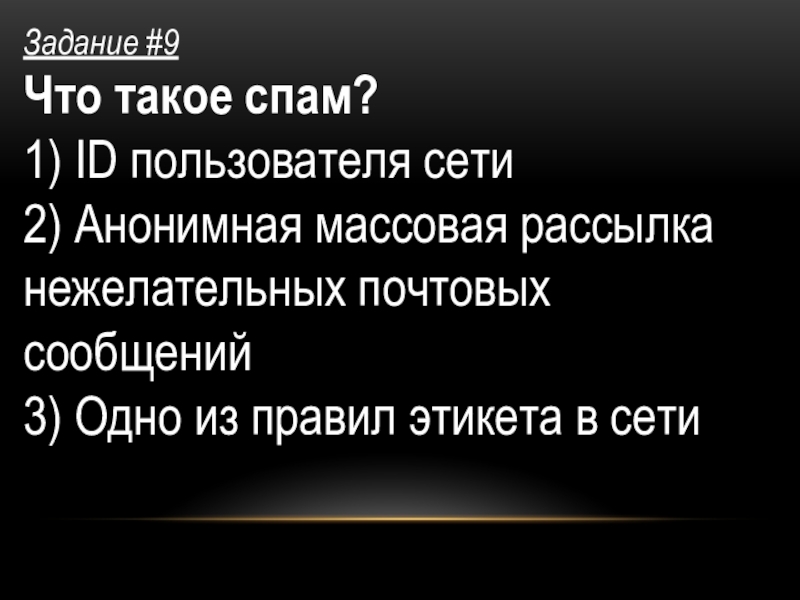 Задание #9

Что такое спам?

1) ID пользователя сети

2) Анонимная массовая рассылка нежелательных почтовых сообщений

3) Одно из правил этикета в сети